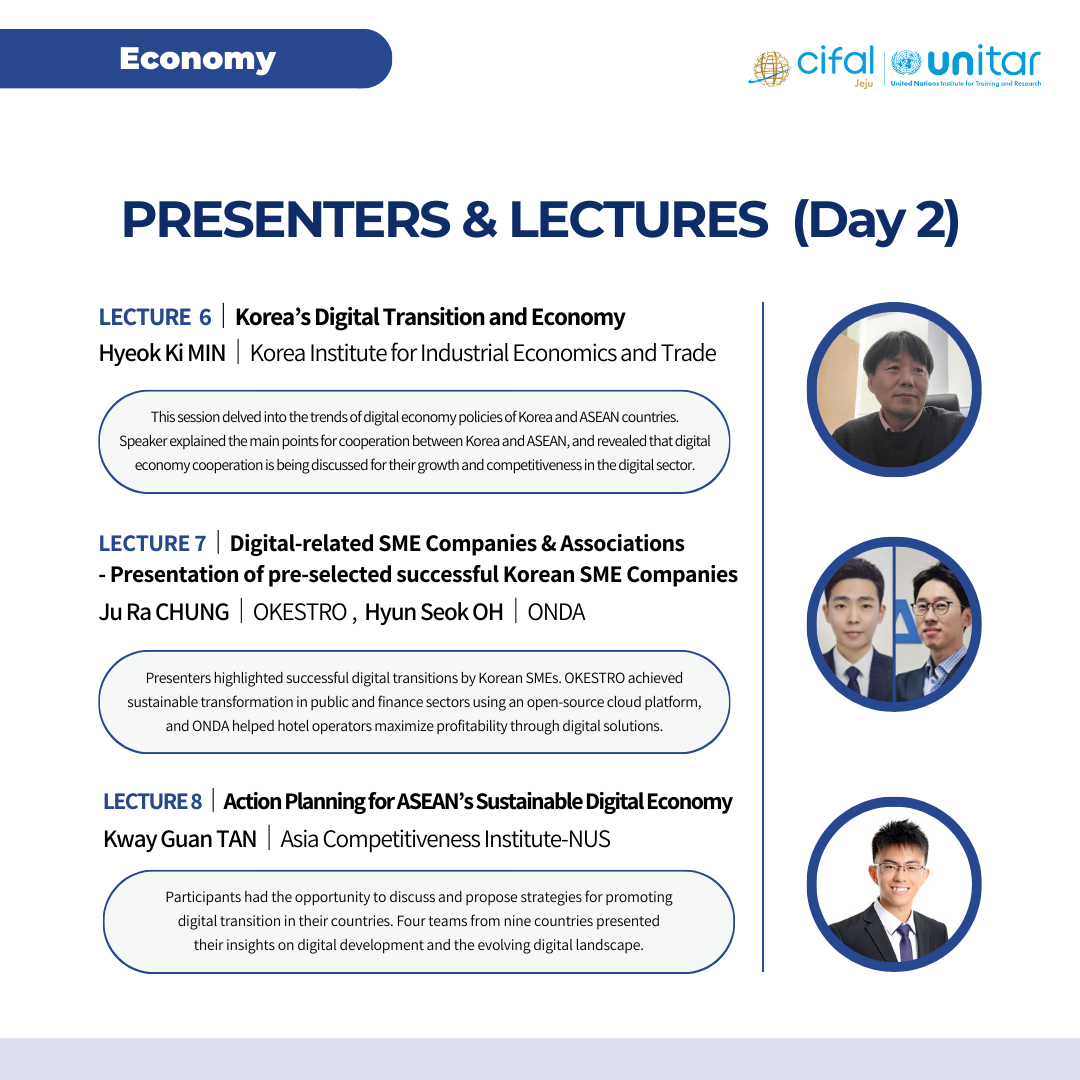 Economy

cifal Jeju | unitar United Nations Institute for Training and Research

PRESENTERS & LECTURES (Day 2)

LECTURE 6 | Korea's Digital Transition and Economy
Hyeok Ki MIN | Korea Institute for Industrial Economics and Trade

This session delved into the trends of digital economy policies of Korea and ASEAN countries. Speaker explained the main points for cooperation between Korea and ASEAN, and revealed that digital economy cooperation is being discussed for their growth and competitiveness in the digital sector.

LECTURE 7 | Digital-related SME Companies & Associations - Presentation of pre-selected successful Korean SME Companies
Ju Ra CHUNG | OKESTRO , Hyun Seok OH | ONDA

Presenters highlighted successful digital transitions by Korean SMEs. OKESTRO achieved sustainable transformation in public and finance sectors using an open-source cloud platform, and ONDA helped hotel operators maximize profitability through digital solutions.

LECTURE 8 | Action Planning for ASEAN's Sustainable Digital Economy
Kway Guan TAN | Asia Competitiveness Institute-NUS

Participants had the opportunity to discuss and propose strategies for promoting digital transition in their countries. Four teams from nine countries presented their insights on digital development and the evolving digital landscape.